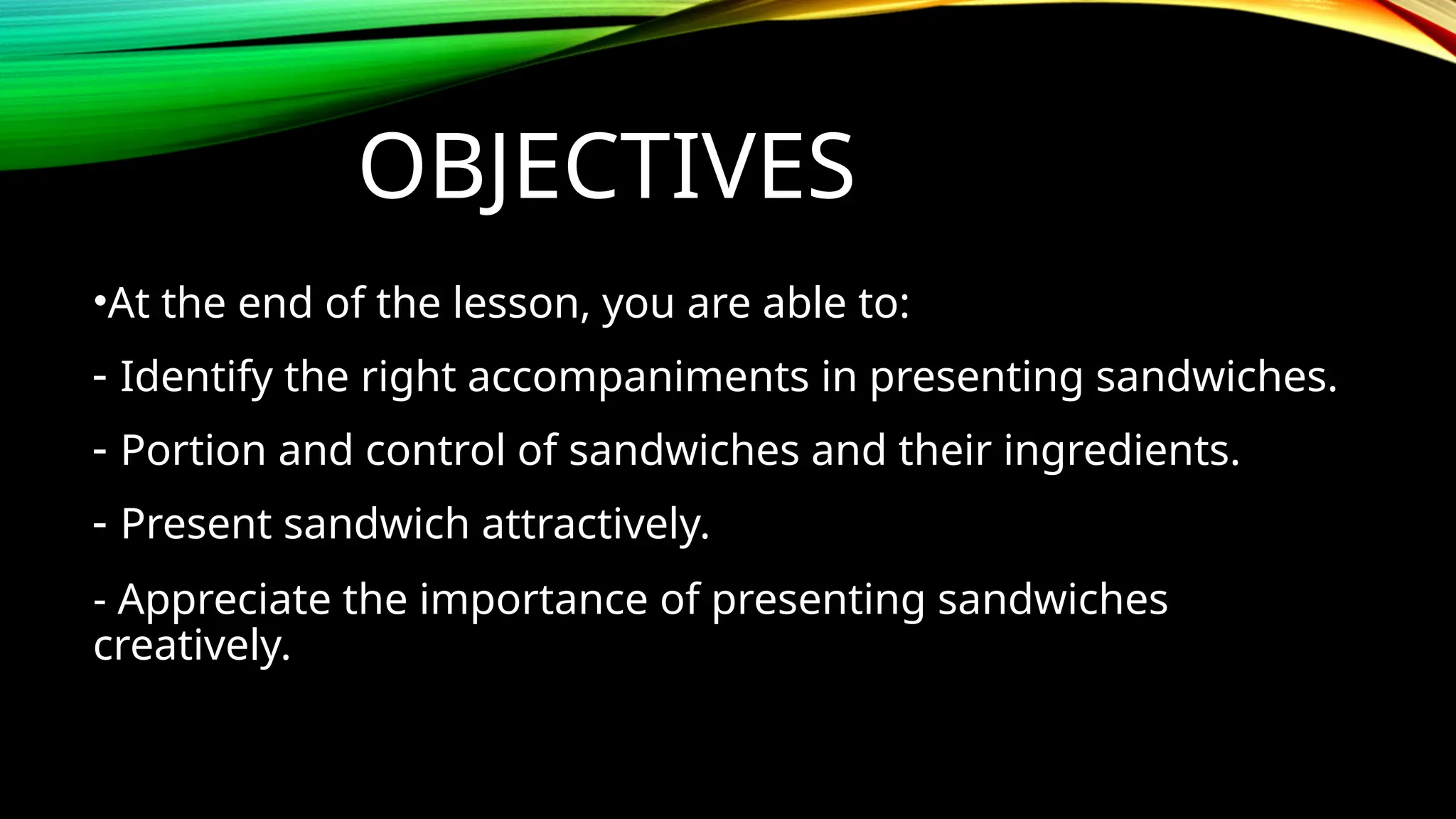 OBJECTIVES

•At the end of the lesson, you are able to:

- Identify the right accompaniments in presenting sandwiches.

- Portion and control of sandwiches and their ingredients.

- Present sandwich attractively.

- Appreciate the importance of presenting sandwiches creatively.